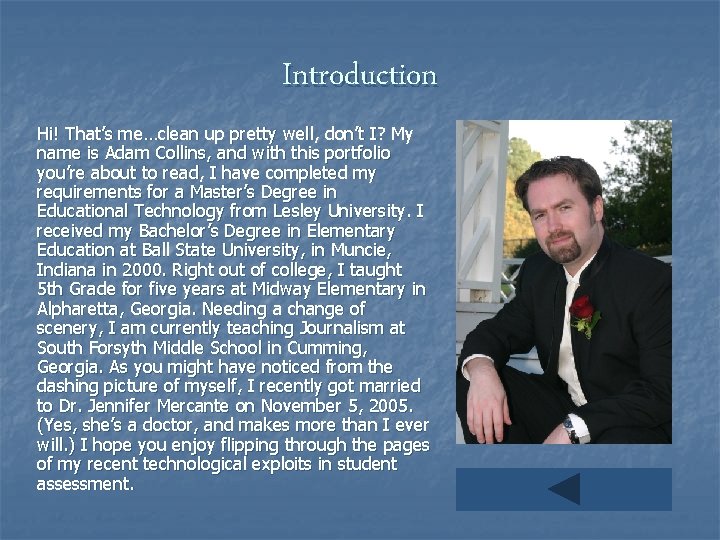 Introduction

Hi! That's me…clean up pretty well, don't I? My name is Adam Collins, and with this portfolio you're about to read, I have completed my requirements for a Master's Degree in Educational Technology from Lesley University. I received my Bachelor's Degree in Elementary Education at Ball State University, in Muncie, Indiana in 2000. Right out of college, I taught 5th Grade for five years at Midway Elementary in Alpharetta, Georgia. Needing a change of scenery, I am currently teaching Journalism at South Forsyth Middle School in Cumming, Georgia. As you might have noticed from the dashing picture of myself, I recently got married to Dr. Jennifer Mercante on November 5, 2005. (Yes, she's a doctor, and makes more than I ever will.) I hope you enjoy flipping through the pages of my recent technological exploits in student assessment.